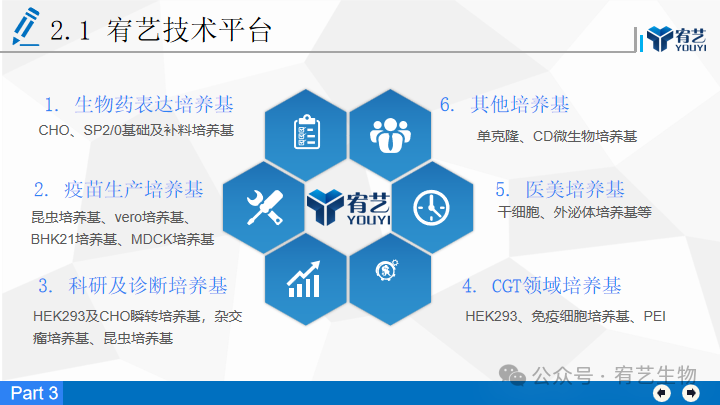 2.1 宥艺技术平台

宥艺
YOUYI

1. 生物药表达培养基
CHO、SP2/0基础及补料培养基

2. 疫苗生产培养基
昆虫培养基、vero培养基、BHK21培养基、MDCK培养基

3. 科研及诊断培养基
HEK293及CHO瞬转培养基，杂交瘤培养基、昆虫培养基

宥艺
YOUYI

6. 其他培养基
单克隆、CD微生物培养基

5. 医美培养基
干细胞、外泌体培养基等

4. CGT领域培养基
HEK293、免疫细胞培养基、PEI

公众号 · 宥艺生物

Part 3